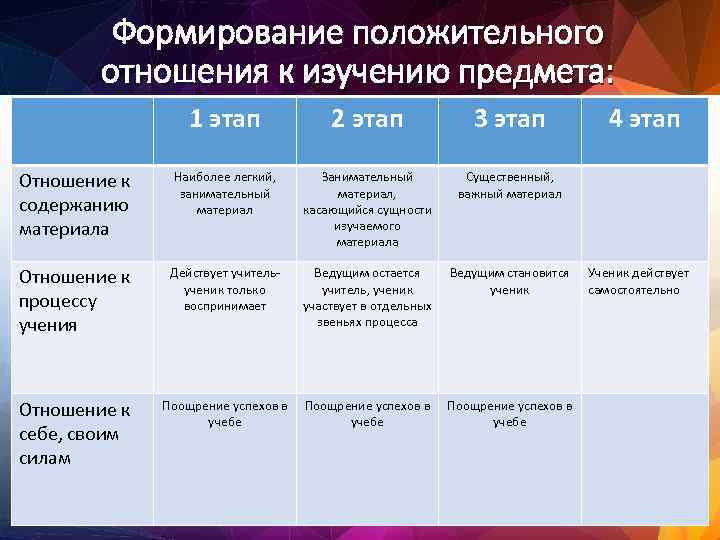 Формирование положительного отношения к изучению предмета:

| | 1 этап | 2 этап | 3 этап | 4 этап |
|---|---|---|---|---|
| Отношение к содержанию материала | Наиболее легкий, занимательный материал | Занимательный материал, касающийся сущности изучаемого материала | Существенный, важный материал | |
| Отношение к процессу учения | Действует учитель-ученик только воспринимает | Ведущим остается учитель, ученик участвует в отдельных звеньях процесса | Ведущим становится ученик | Ученик действует самостоятельно |
| Отношение к себе, своим силам | Поощрение успехов в учебе | Поощрение успехов в учебе | Поощрение успехов в учебе | |